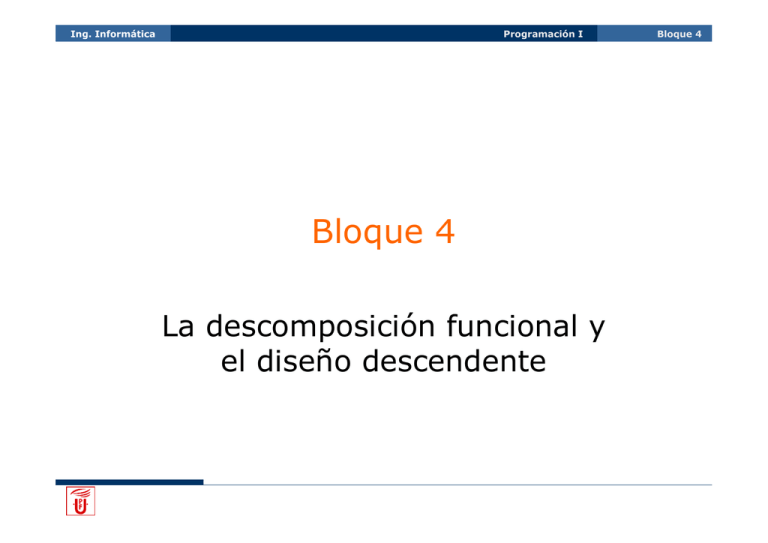 Ing. Informática Programación I Bloque 4

Bloque 4

La descomposición funcional y el diseño descendente